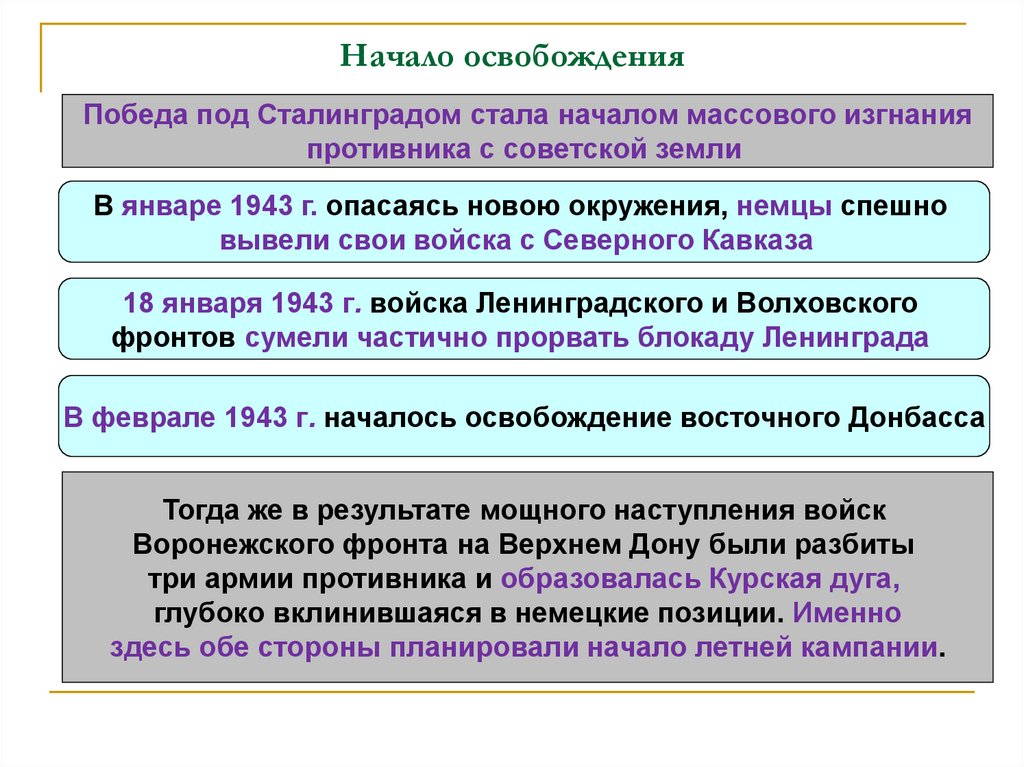 Начало освобождения

Победа под Сталинградом стала началом массового изгнания противника с советской земли

В январе 1943 г. опасаясь новою окружения, немцы спешно вывели свои войска с Северного Кавказа

18 января 1943 г. войска Ленинградского и Волховского фронтов сумели частично прорвать блокаду Ленинграда

В феврале 1943 г. началось освобождение восточного Донбасса

Тогда же в результате мощного наступления войск Воронежского фронта на Верхнем Дону были разбиты три армии противника и образовалась Курская дуга, глубоко вклинившаяся в немецкие позиции. Именно здесь обе стороны планировали начало летней кампании.